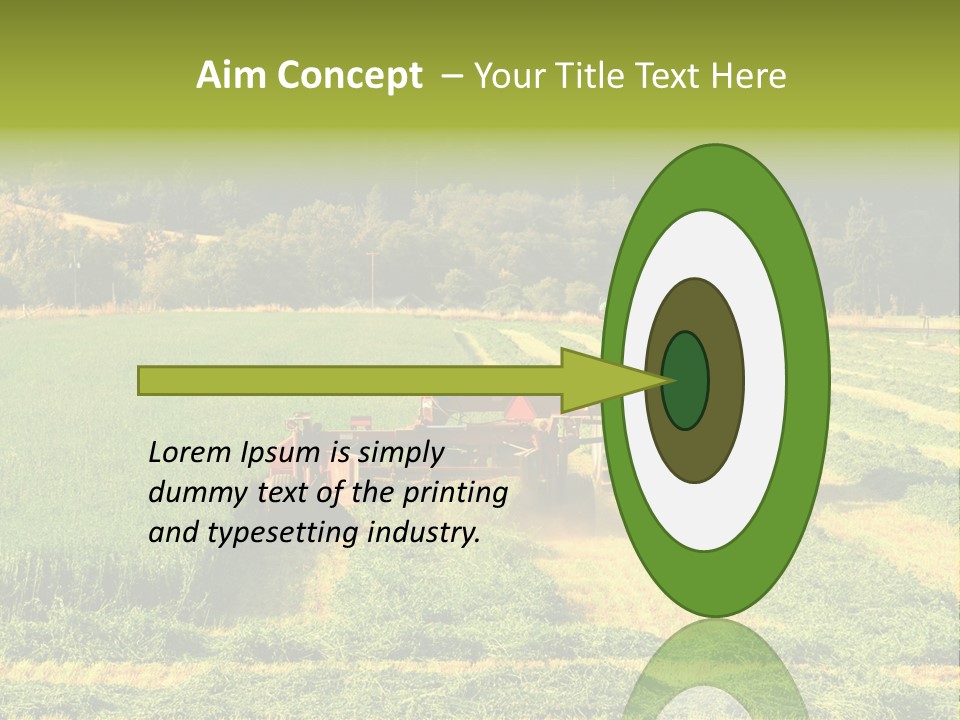 Aim Concept – Your Title Text Here

Lorem Ipsum is simply dummy text of the printing and typesetting industry.